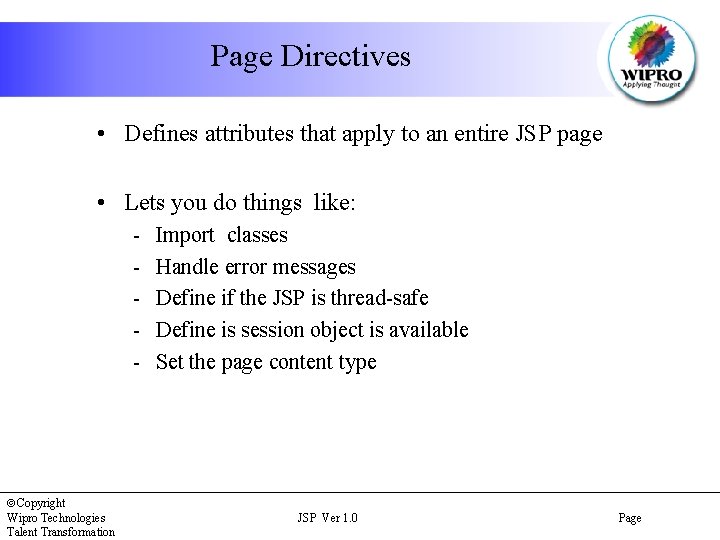 Page Directives

WIPRO
Applying Thought

• Defines attributes that apply to an entire JSP page

• Lets you do things like:
- Import classes
- Handle error messages
- Define if the JSP is thread-safe
- Define is session object is available
- Set the page content type

©Copyright
Wipro Technologies
Talent Transformation

JSP Ver 1.0

Page